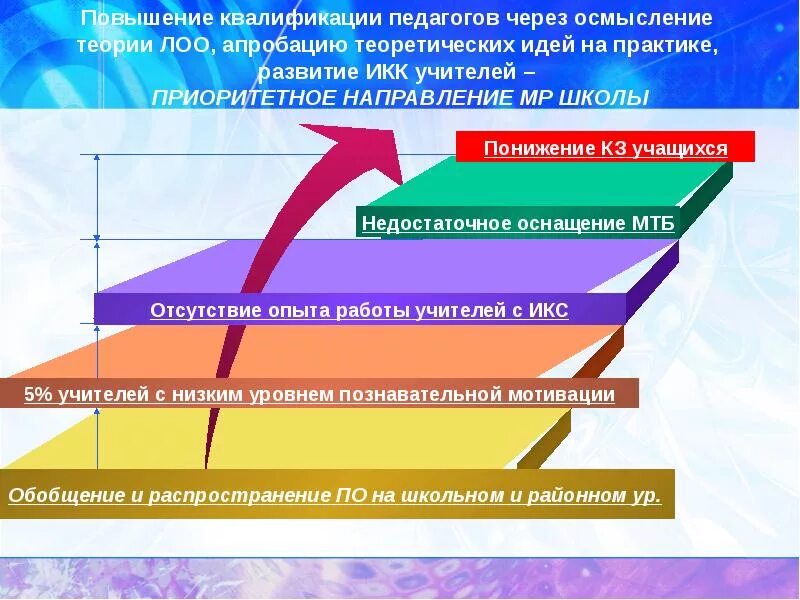 Повышение квалификации педагогов через осмысление теории ЛОО, апробацию теоретических идей на практике, развитие ИКК учителей –
ПРИОРИТЕТНОЕ НАПРАВЛЕНИЕ МР ШКОЛЫ

Понижение КЗ учащихся

Недостаточное оснащение МТБ

Отсутствие опыта работы учителей с ИКС

5% учителей с низким уровнем познавательной мотивации

Обобщение и распространение ПО на школьном и районном ур.